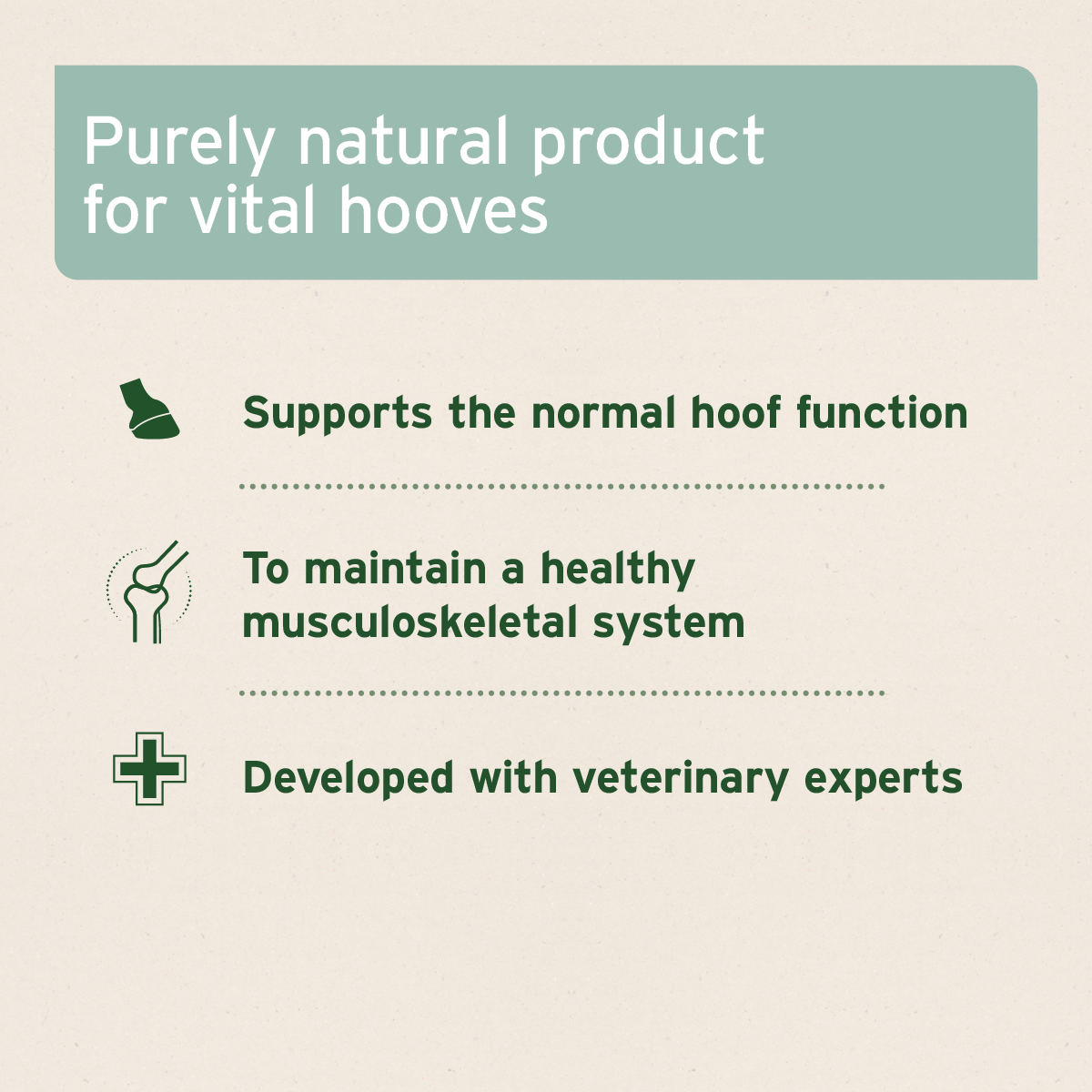 Purely natural product for vital hooves

Supports the normal hoof function

To maintain a healthy musculoskeletal system

Developed with veterinary experts